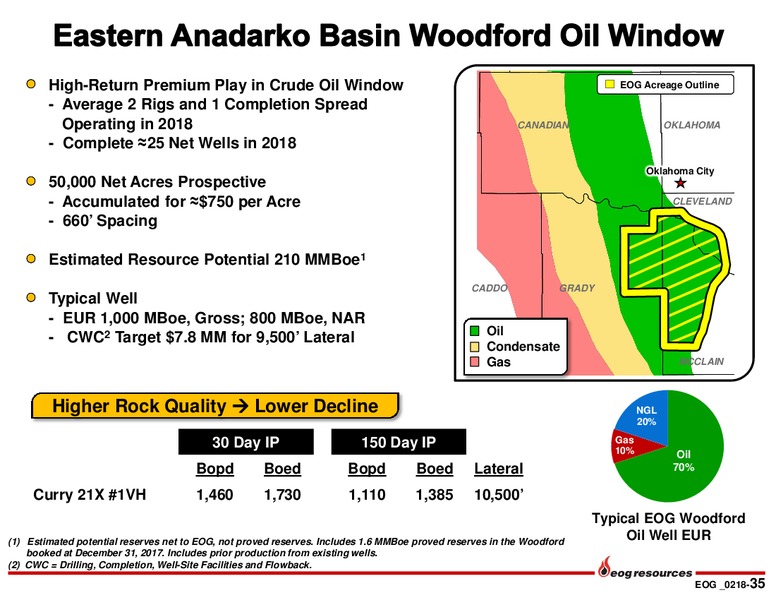 Eastern Anadarko Basin Woodford Oil Window

High-Return Premium Play in Crude Oil Window
- Average 2 Rigs and 1 Completion Spread Operating in 2018
- Complete ≈25 Net Wells in 2018

50,000 Net Acres Prospective
- Accumulated for ≈$750 per Acre
- 660' Spacing

Estimated Resource Potential 210 MMBoe$^1$

Typical Well
- EUR 1,000 MBoe, Gross; 800 MBoe, NAR
- CWC$^2$ Target $7.8 MM for 9,500' Lateral

EOG Acreage Outline
CANADIAN
OKLAHOMA
Oklahoma City
CLEVELAND
CADDO
GRADY
MCCLAIN
Oil
Condensate
Gas

Higher Rock Quality → Lower Decline

| | 30 Day IP | | 150 Day IP | | |
|---|---|---|---|---|---|
| | Bopd | Boed | Bopd | Boed | Lateral |
| Curry 21X #1VH | 1,460 | 1,730 | 1,110 | 1,385 | 10,500' |

NGL 20%
Gas 10%
Oil 70%

Typical EOG Woodford Oil Well EUR

(1) Estimated potential reserves net to EOG, not proved reserves. Includes 1.6 MMBoe proved reserves in the Woodford booked at December 31, 2017. Includes prior production from existing wells.
(2) CWC = Drilling, Completion, Well-Site Facilities and Flowback.

eog resources
EOG _0218-35